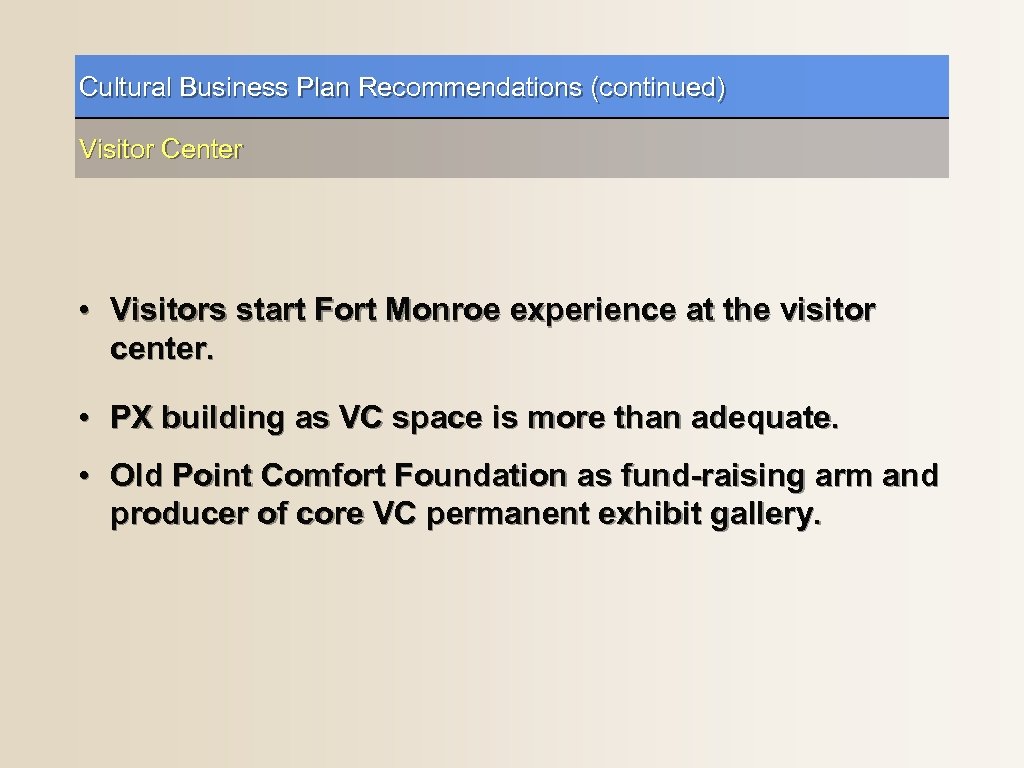 Cultural Business Plan Recommendations (continued)

Visitor Center

• Visitors start Fort Monroe experience at the visitor center.

• PX building as VC space is more than adequate.

• Old Point Comfort Foundation as fund-raising arm and producer of core VC permanent exhibit gallery.